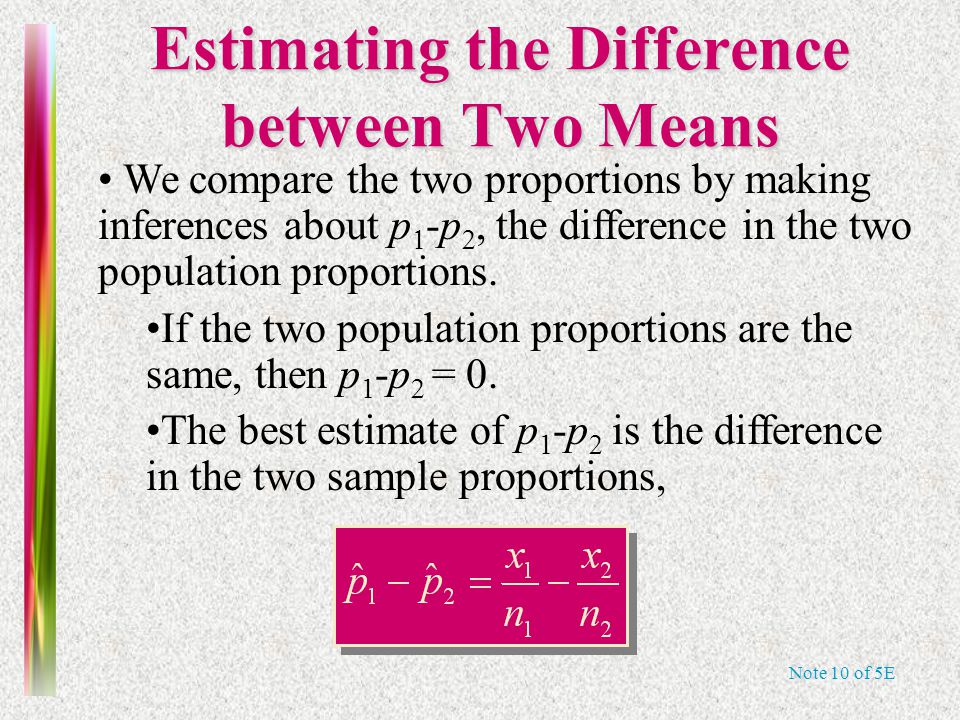 Estimating the Difference between Two Means

• We compare the two proportions by making inferences about $p_1$-$p_2$, the difference in the two population proportions.

•If the two population proportions are the same, then $p_1$-$p_2$ = 0.

•The best estimate of $p_1$-$p_2$ is the difference in the two sample proportions,

$\hat{p}_1 - \hat{p}_2 = \frac{x_1}{n_1} - \frac{x_2}{n_2}$

Note 10 of 5E